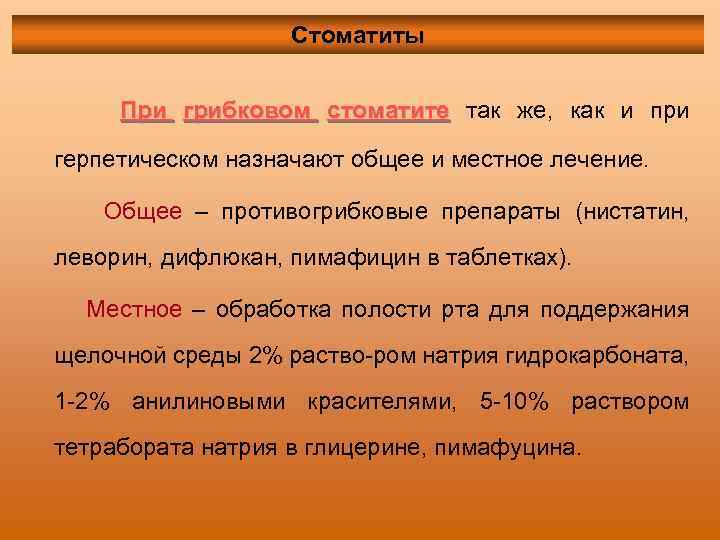 Стоматиты

При грибковом стоматите так же, как и при герпетическом назначают общее и местное лечение.

Общее – противогрибковые препараты (нистатин, леворин, дифлюкан, пимафицин в таблетках).

Местное – обработка полости рта для поддержания щелочной среды 2% раство-ром натрия гидрокарбоната, 1-2% анилиновыми красителями, 5-10% раствором тетрабората натрия в глицерине, пимафуцина.